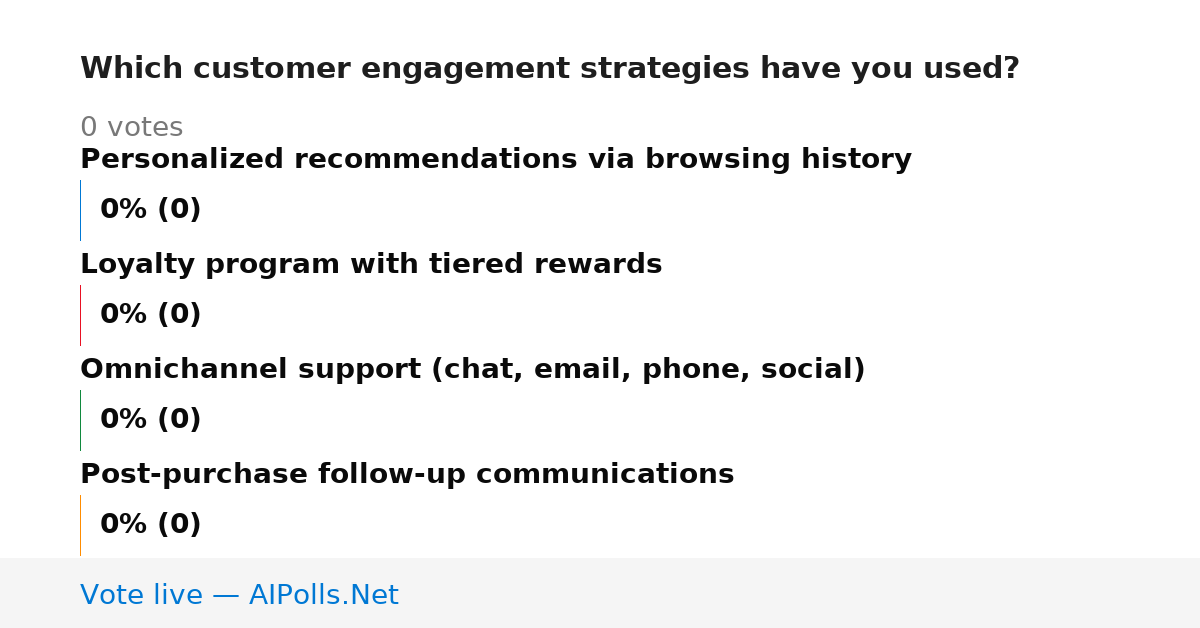 Which customer engagement strategies have you used?

0 votes

Personalized recommendations via browsing history

0% (0)

Loyalty program with tiered rewards

0% (0)

Omnichannel support (chat, email, phone, social)

0% (0)

Post-purchase follow-up communications

0% (0)

Vote live — AIPolls.Net